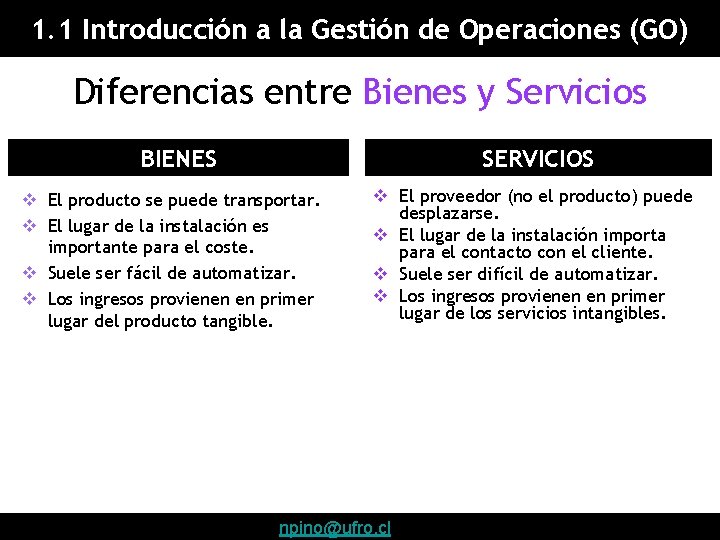 1.1 Introducción a la Gestión de Operaciones (GO)

Diferencias entre Bienes y Servicios

BIENES

❖ El producto se puede transportar.
❖ El lugar de la instalación es importante para el coste.
❖ Suele ser fácil de automatizar.
❖ Los ingresos provienen en primer lugar del producto tangible.

SERVICIOS

❖ El proveedor (no el producto) puede desplazarse.
❖ El lugar de la instalación importa para el contacto con el cliente.
❖ Suele ser difícil de automatizar.
❖ Los ingresos provienen en primer lugar de los servicios intangibles.

npino@ufro.cl